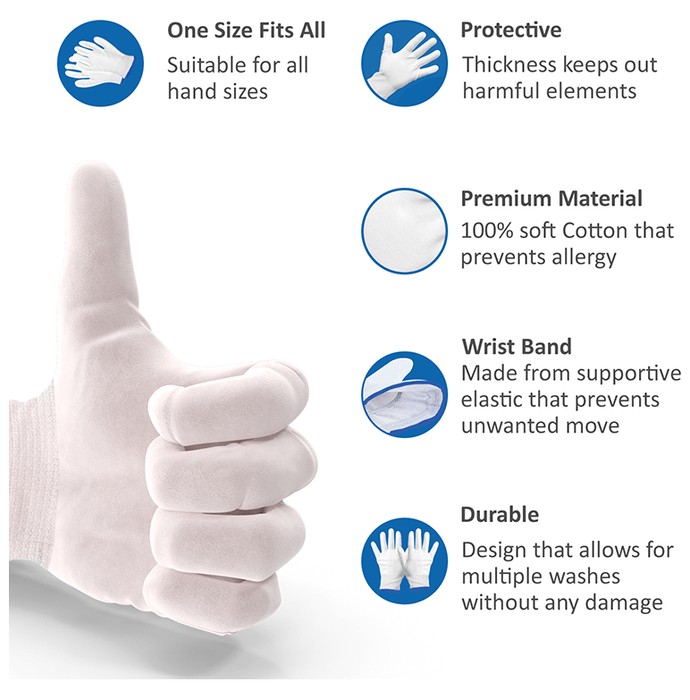 One Size Fits All
Suitable for all hand sizes

Protective
Thickness keeps out harmful elements

Premium Material
100% soft Cotton that prevents allergy

Wrist Band
Made from supportive elastic that prevents unwanted move

Durable
Design that allows for multiple washes without any damage